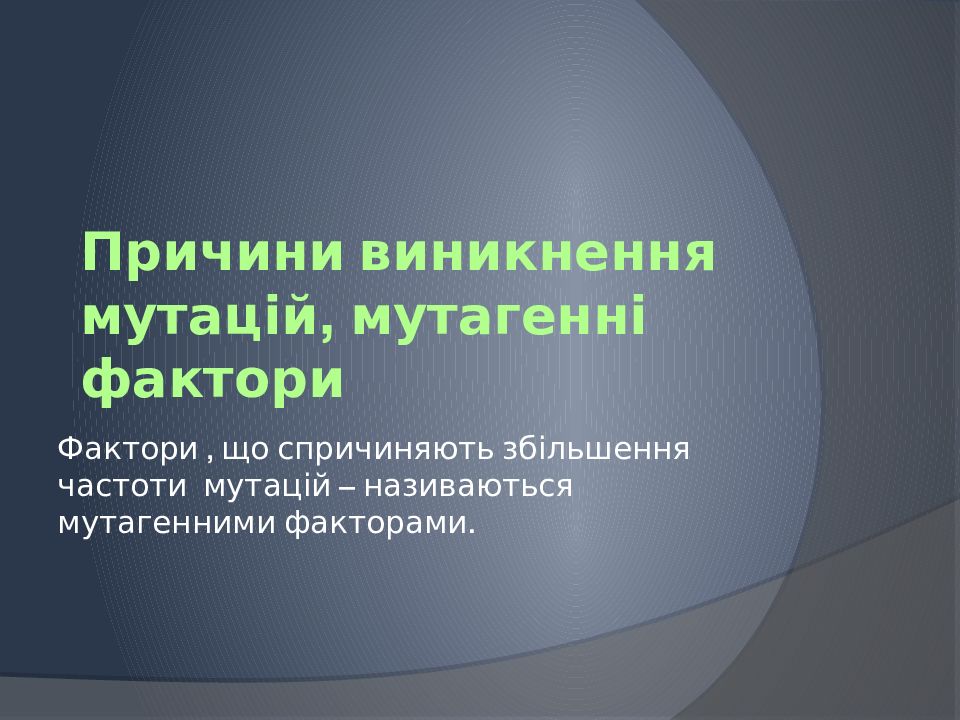 Причини виникнення мутацій, мутагенні фактори

Фактори , що спричиняють збільшення частоти мутацій – називаються мутагенними факторами.